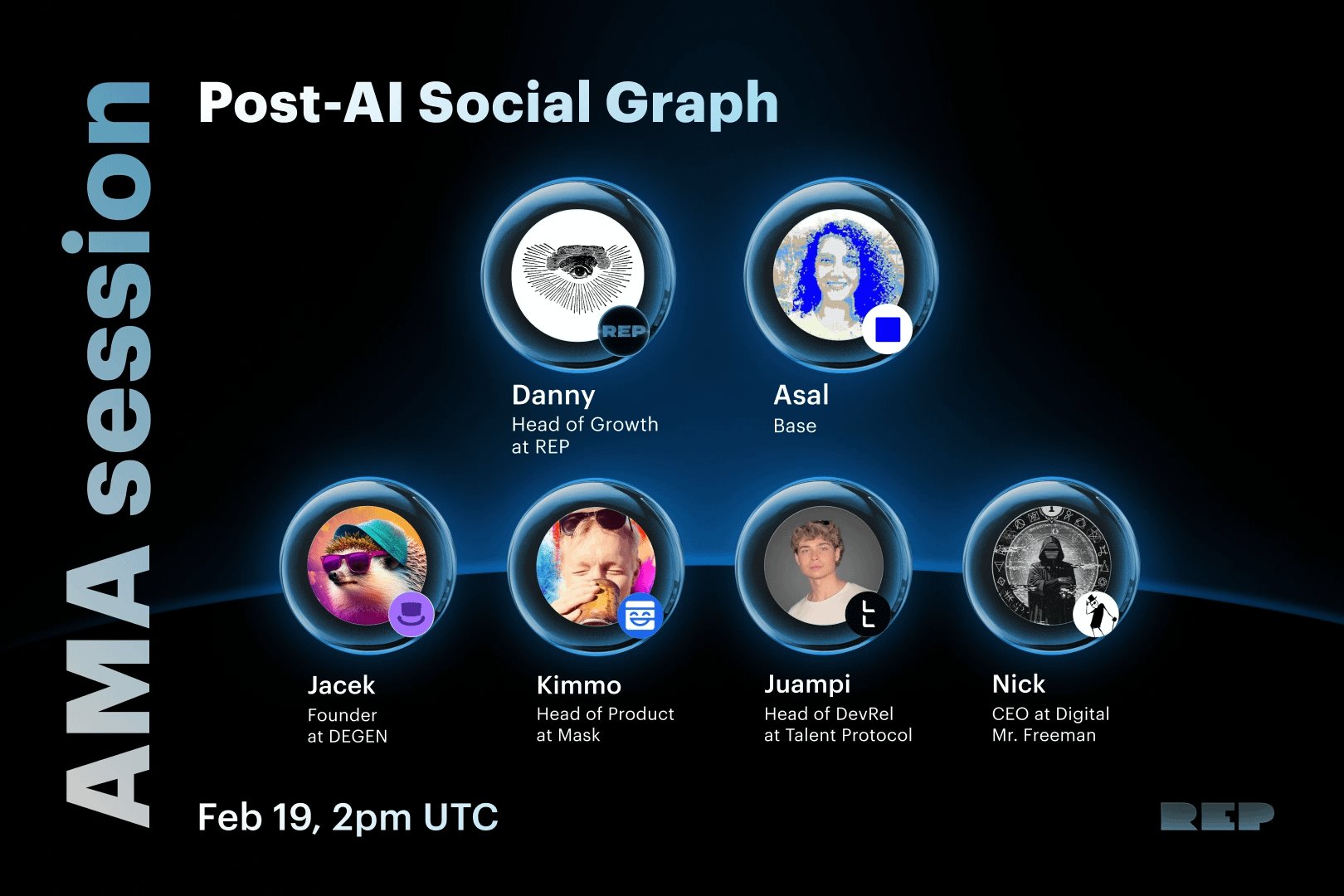 AMA session

Post-AI Social Graph

REP

Danny
Head of Growth at REP

Asal
Base

Jacek
Founder at DEGEN

Kimmo
Head of Product at Mask

Juampi
Head of DevRel at Talent Protocol

Nick
CEO at Digital Mr. Freeman

Feb 19, 2pm UTC

REP